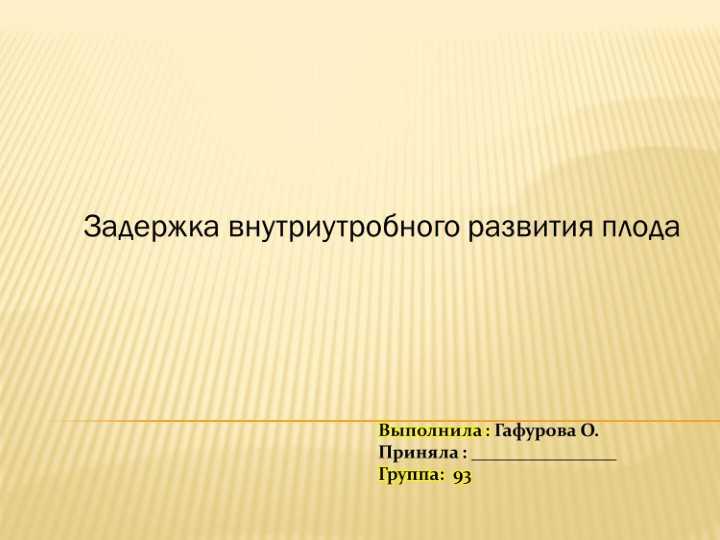 Задержка внутриутробного развития плода

Выполнила : Гафурова О.
Приняла : ________________
Группа: 93